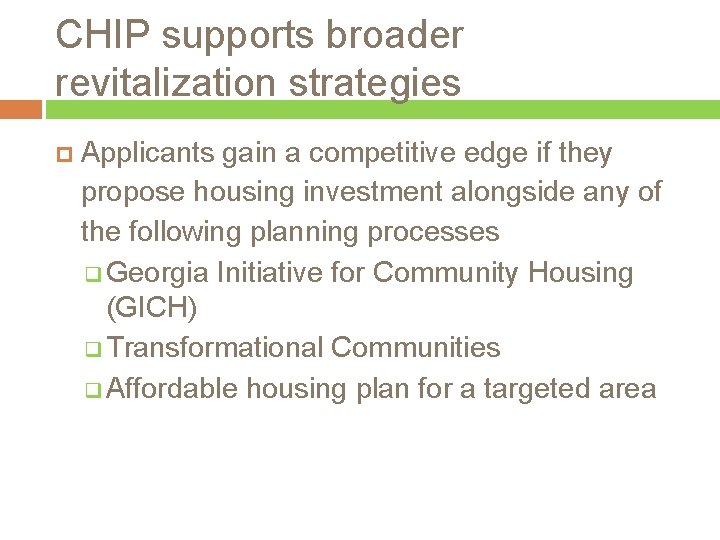 CHIP supports broader revitalization strategies

Applicants gain a competitive edge if they propose housing investment alongside any of the following planning processes

Georgia Initiative for Community Housing (GICH)

Transformational Communities

Affordable housing plan for a targeted area